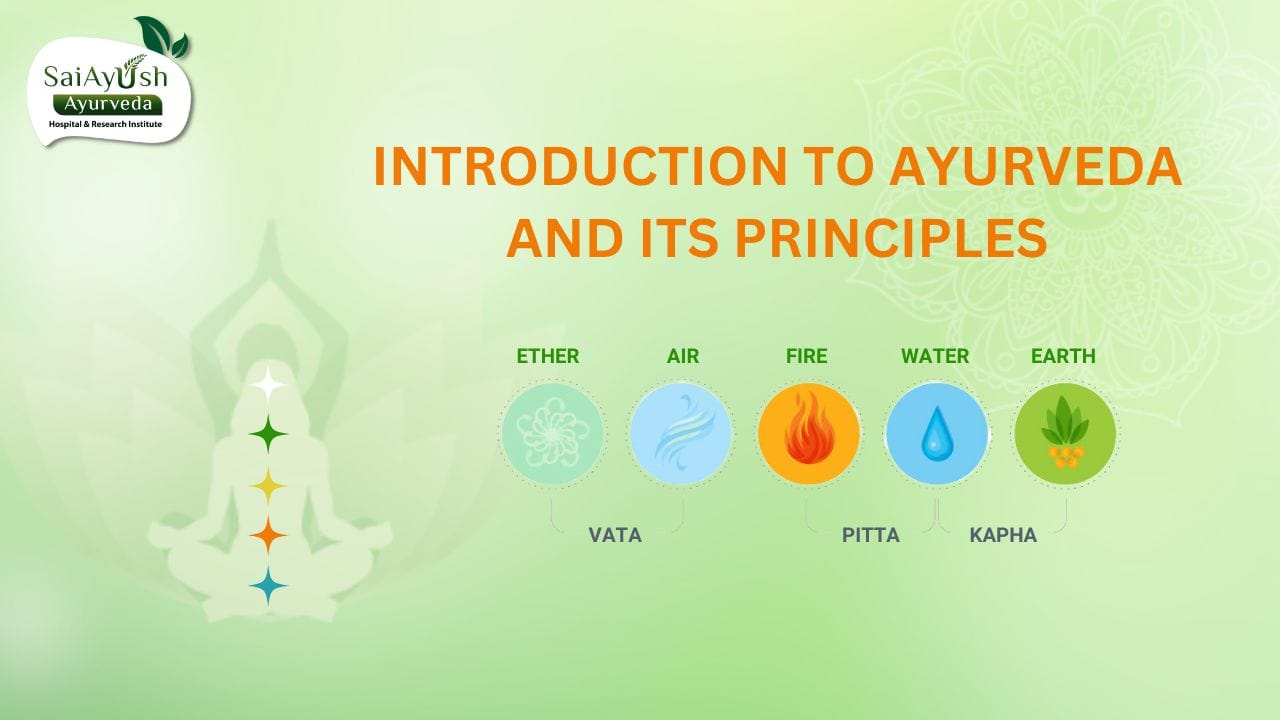 SaiAyUsh
Ayurveda
Hospital & Research Institute

INTRODUCTION TO AYURVEDA AND ITS PRINCIPLES

ETHER AIR FIRE WATER EARTH

VATA PITTA KAPHA